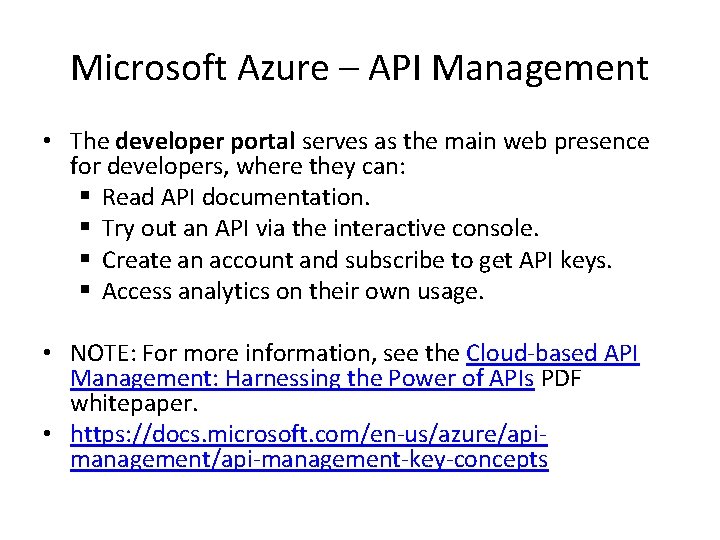 Microsoft Azure – API Management

• The developer portal serves as the main web presence for developers, where they can:
  ▪ Read API documentation.
  ▪ Try out an API via the interactive console.
  ▪ Create an account and subscribe to get API keys.
  ▪ Access analytics on their own usage.

• NOTE: For more information, see the Cloud-based API Management: Harnessing the Power of APIs PDF whitepaper.
• https://docs.microsoft.com/en-us/azure/api-management/api-management-key-concepts